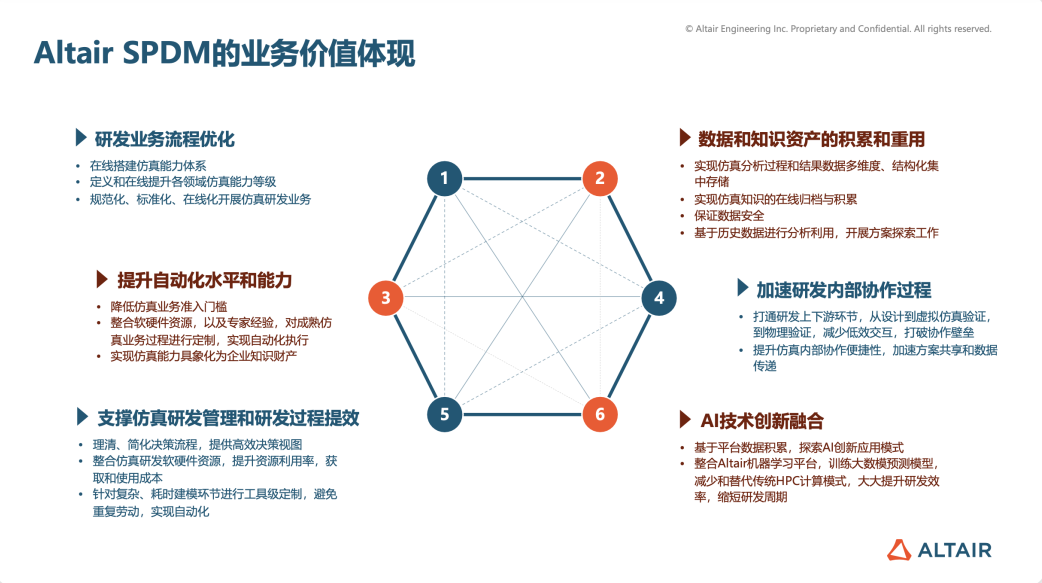 © Altair Engineering Inc. Proprietary and Confidential. All rights reserved.

Altair SPDM的业务价值体现

研发业务流程优化
• 在线搭建仿真能力体系
• 定义和在线提升各领域仿真能力等级
• 规范化、标准化、在线化开展仿真研发业务

提升自动化水平和能力
• 降低仿真业务准入门槛
• 整合软硬件资源，以及专家经验，对成熟仿真业务过程进行定制，实现自动化执行
• 实现仿真能力具象化为企业知识财产

支撑仿真研发管理和研发过程提效
• 理清、简化决策流程，提供高效决策视图
• 整合仿真研发软硬件资源，提升资源利用率，获取和使用成本
• 针对复杂、耗时建模环节进行工具级定制，避免重复劳动，实现自动化

1
2
3
4
5
6

数据和知识资产的积累和重用
• 实现仿真分析过程和结果数据多维度、结构化集中存储
• 实现仿真知识的在线归档与积累
• 保证数据安全
• 基于历史数据进行分析利用，开展方案探索工作

加速研发内部协作过程
• 打通研发上下游环节，从设计到虚拟仿真验证，到物理验证，减少低效交互，打破协作壁垒
• 提升仿真内部协作便捷性，加速方案共享和数据传递

AI技术创新融合
• 基于平台数据积累，探索AI创新应用模式
• 整合Altair机器学习平台，训练大数模预测模型，减少和替代传统HPC计算模式，大大提升研发效率，缩短研发周期

ALTAIR